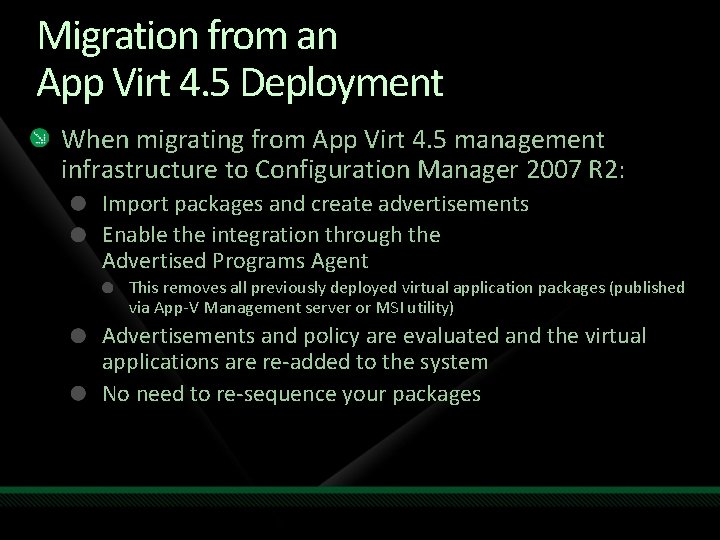 Migration from an App Virt 4.5 Deployment

When migrating from App Virt 4.5 management infrastructure to Configuration Manager 2007 R2:

Import packages and create advertisements

Enable the integration through the Advertised Programs Agent

This removes all previously deployed virtual application packages (published via App-V Management server or MSI utility)

Advertisements and policy are evaluated and the virtual applications are re-added to the system

No need to re-sequence your packages